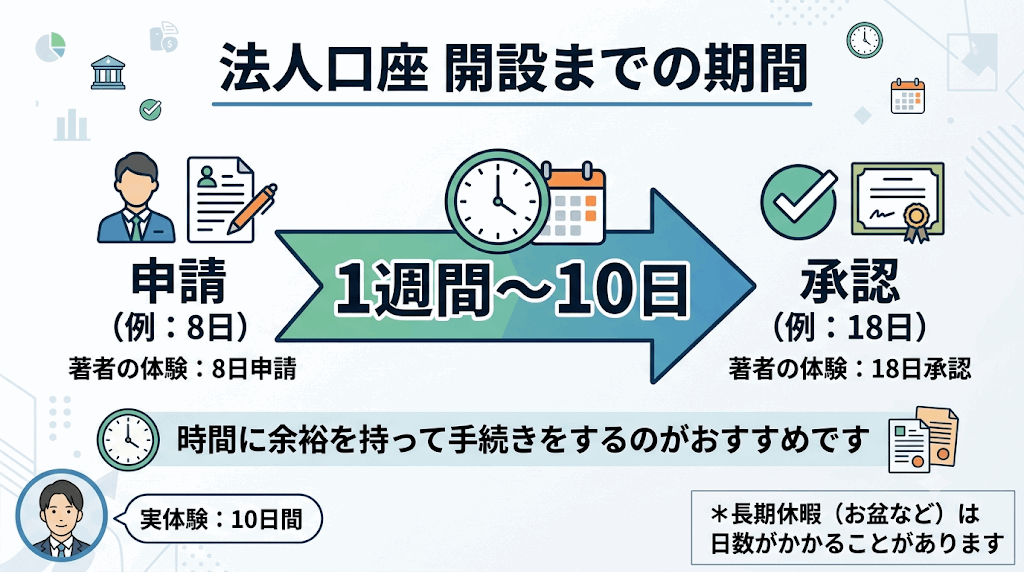 法人口座 開設までの期間

申請
（例：8日）
著者の体験：8日申請

1週間～10日

承認
（例：18日）
著者の体験：18日承認

時間に余裕を持って手続きをするのがおすすめです

実体験：10日間

＊長期休暇（お盆など）は日数がかかることがあります